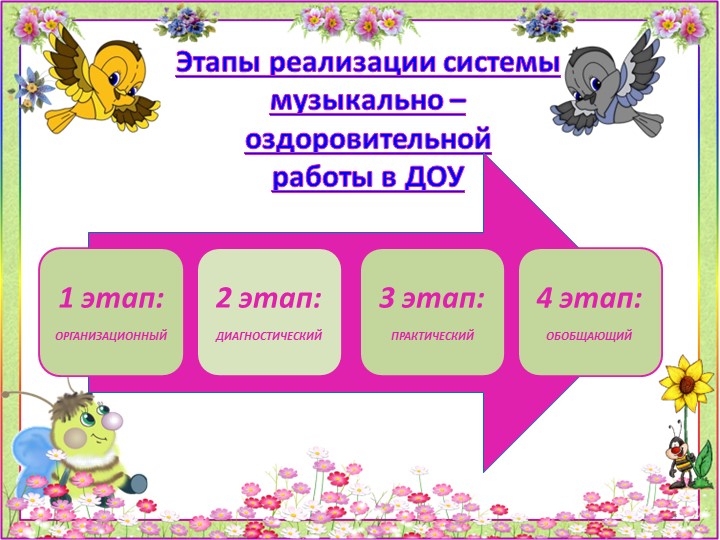 Этапы реализации системы музыкально – оздоровительной работы в ДОУ

1 этап:
ОРГАНИЗАЦИОННЫЙ

2 этап:
ДИАГНОСТИЧЕСКИЙ

3 этап:
ПРАКТИЧЕСКИЙ

4 этап:
ОБОБЩАЮЩИЙ